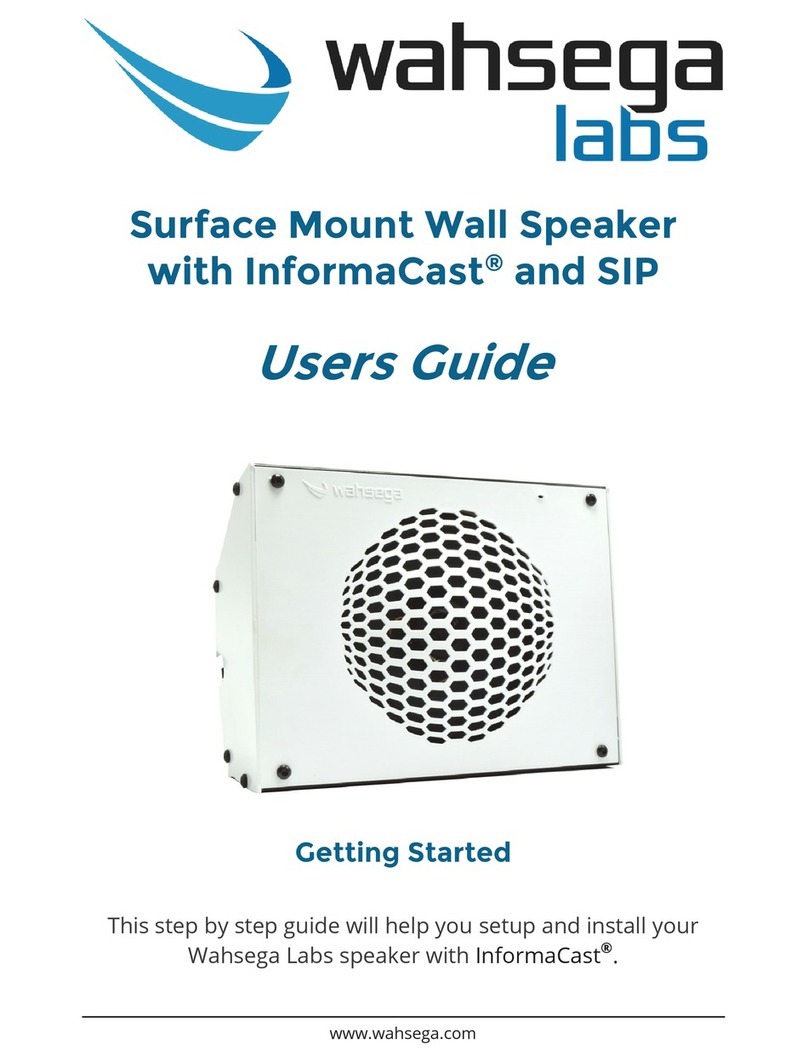 wahsega labs

Surface Mount Wall Speaker with InformaCast® and SIP

Users Guide

wahsega

Getting Started

This step by step guide will help you setup and install your Wahsega Labs speaker with InformaCast®.

www.wahsega.com